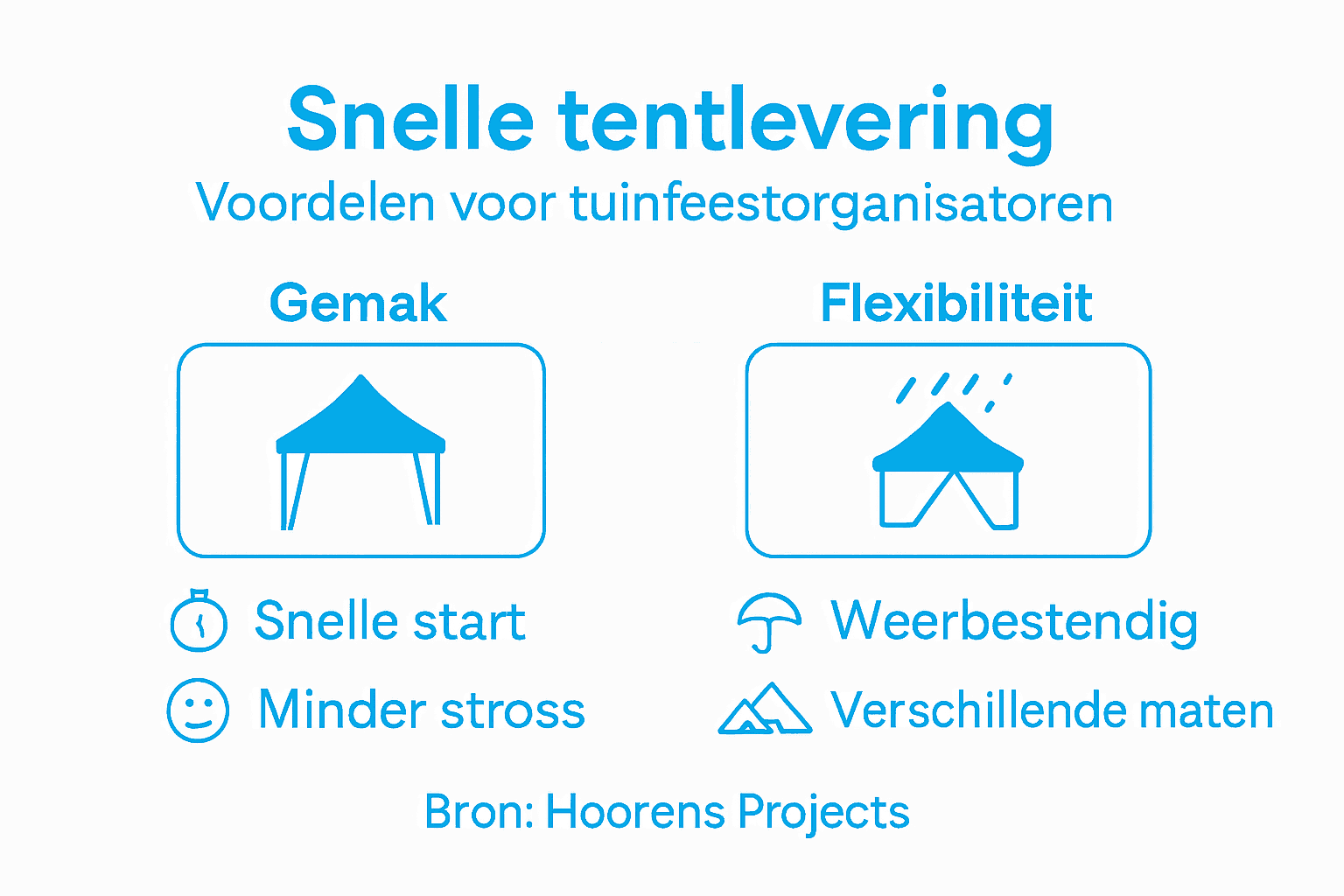 Snelle tentlevering

Voordelen voor tuinfeestorganisatoren

Gemak

Snelle start

Minder stross

Flexibiliteit

Weerbestendig

Verschillende maten

Bron: Hoorens Projects